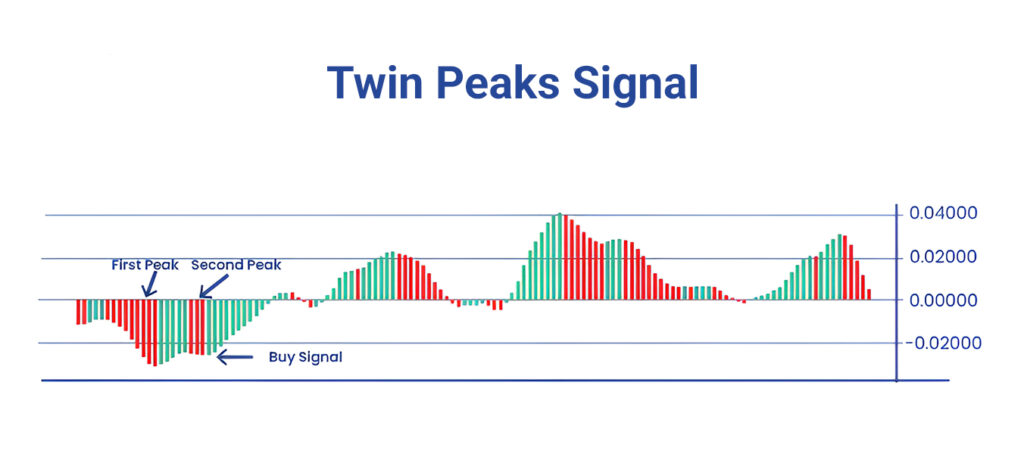 Twin Peaks Signal

First Peak
Second Peak
Buy Signal

0.04000
0.02000
0.00000
-0.02000